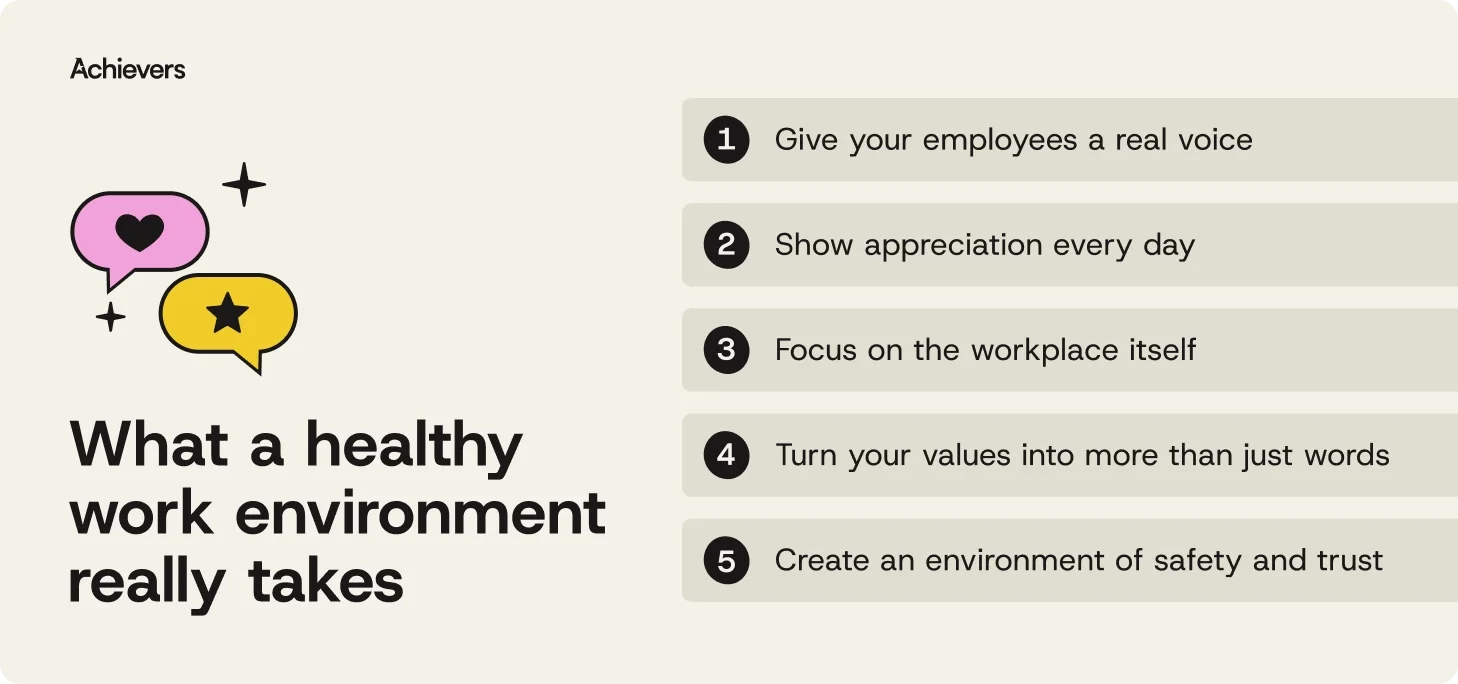 Achievers

What a healthy work environment really takes

1 Give your employees a real voice

2 Show appreciation every day

3 Focus on the workplace itself

4 Turn your values into more than just words

5 Create an environment of safety and trust